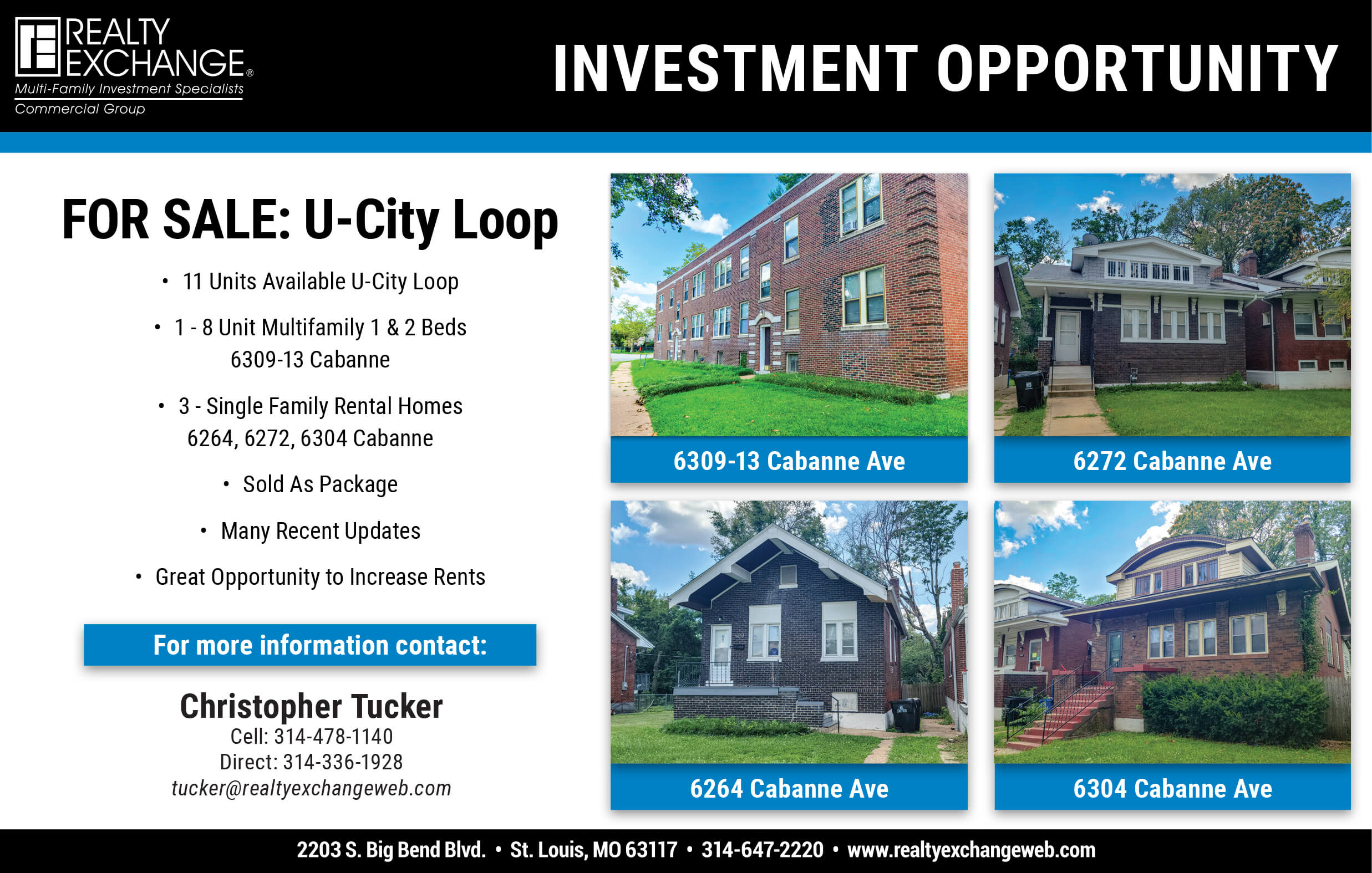 REALTY EXCHANGE®
Multi-Family Investment Specialists
Commercial Group

INVESTMENT OPPORTUNITY

FOR SALE: U-City Loop

• 11 Units Available U-City Loop

• 1 - 8 Unit Multifamily 1 & 2 Beds
6309-13 Cabanne

• 3 - Single Family Rental Homes
6264, 6272, 6304 Cabanne

• Sold As Package

• Many Recent Updates

• Great Opportunity to Increase Rents

For more information contact:

Christopher Tucker
Cell: 314-478-1140
Direct: 314-336-1928
tucker@realtyexchangeweb.com

6309-13 Cabanne Ave

6272 Cabanne Ave

6264 Cabanne Ave

6304 Cabanne Ave

2203 S. Big Bend Blvd. • St. Louis, MO 63117 • 314-647-2220 • www.realtyexchangeweb.com